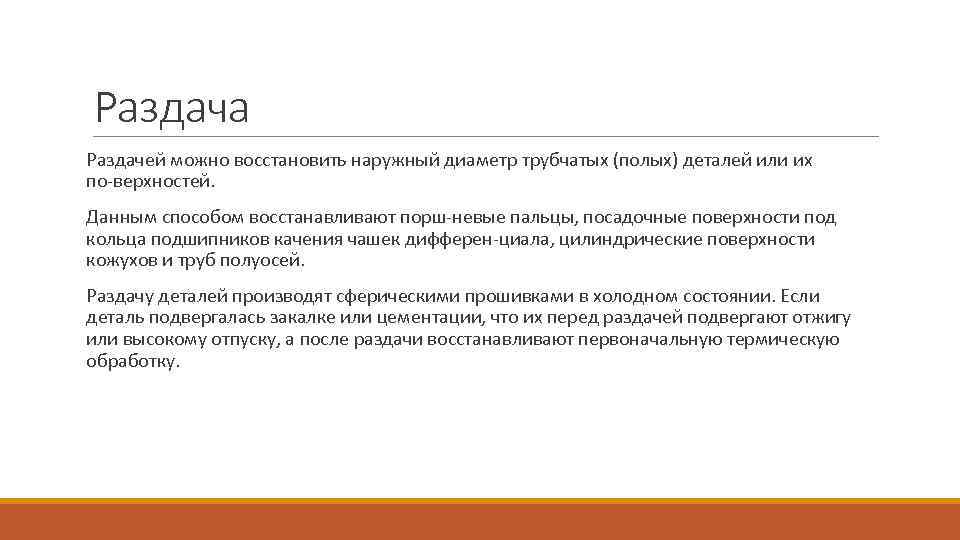 Раздача

Раздачей можно восстановить наружный диаметр трубчатых (полых) деталей или их по-верхностей.

Данным способом восстанавливают порш-невые пальцы, посадочные поверхности под кольца подшипников качения чашек дифферен-циала, цилиндрические поверхности кожухов и труб полуосей.

Раздачу деталей производят сферическими прошивками в холодном состоянии. Если деталь подвергалась закалке или цементации, что их перед раздачей подвергают отжигу или высокому отпуску, а после раздачи восстанавливают первоначальную термическую обработку.